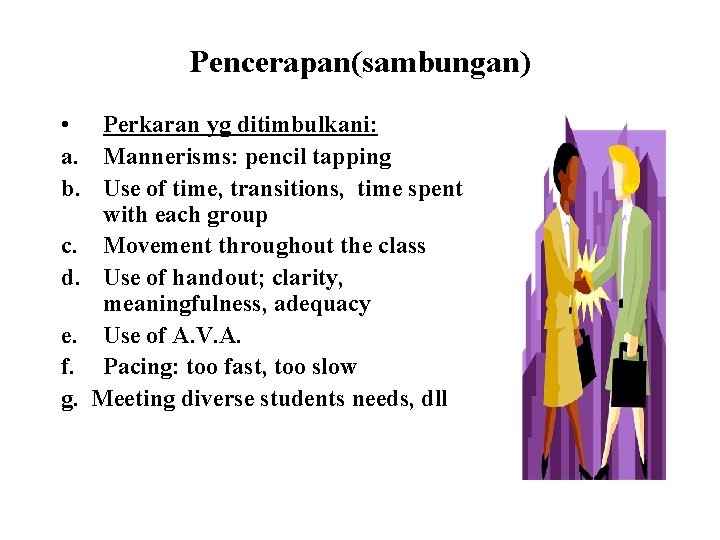 Pencerapan(sambungan)

• Perkaran yg ditimbulkani:
a. Mannerisms: pencil tapping
b. Use of time, transitions, time spent with each group
c. Movement throughout the class
d. Use of handout; clarity, meaningfulness, adequacy
e. Use of A.V.A.
f. Pacing: too fast, too slow
g. Meeting diverse students needs, dll